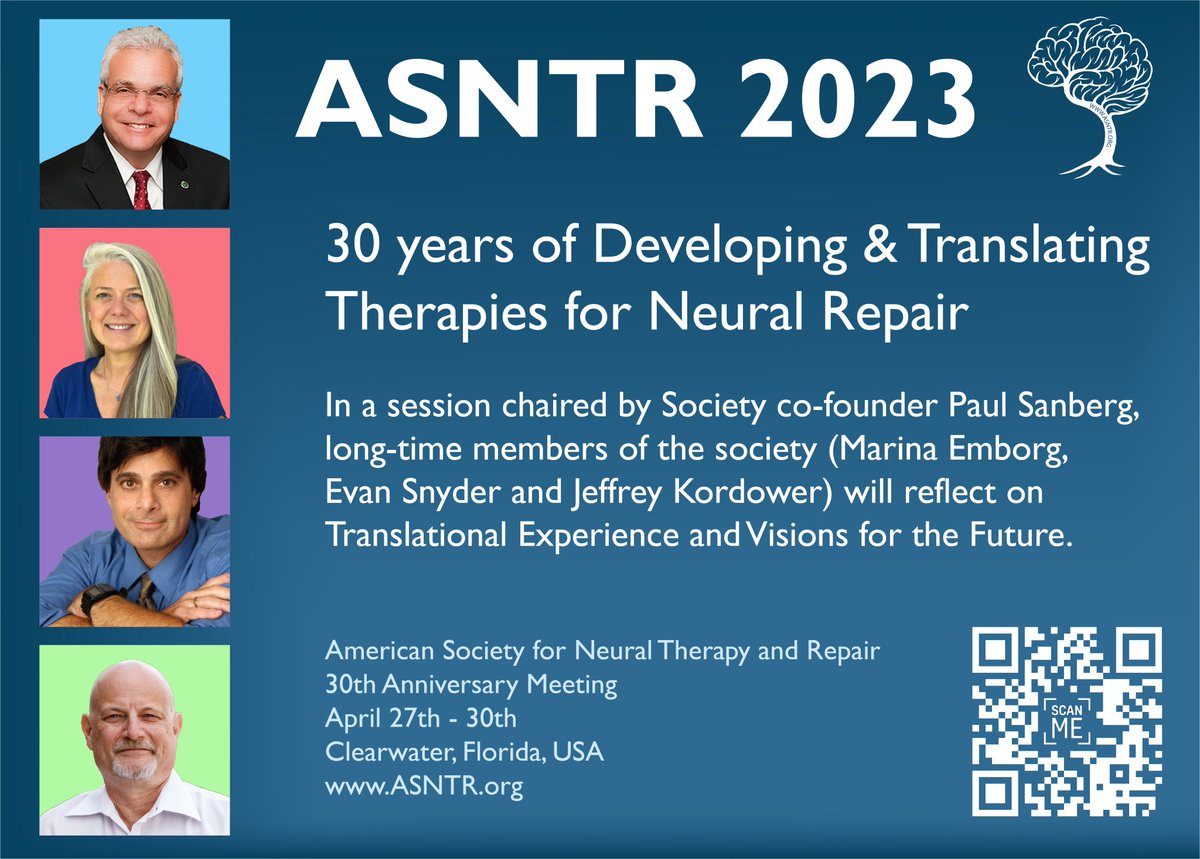 ASNTR 2023

WWW.ASNTR.ORG

30 years of Developing & Translating Therapies for Neural Repair

In a session chaired by Society co-founder Paul Sanberg, long-time members of the society (Marina Emborg, Evan Snyder and Jeffrey Kordower) will reflect on Translational Experience and Visions for the Future.

American Society for Neural Therapy and Repair
30th Anniversary Meeting
April 27th - 30th
Clearwater, Florida, USA
www.ASNTR.org

SCAN ME